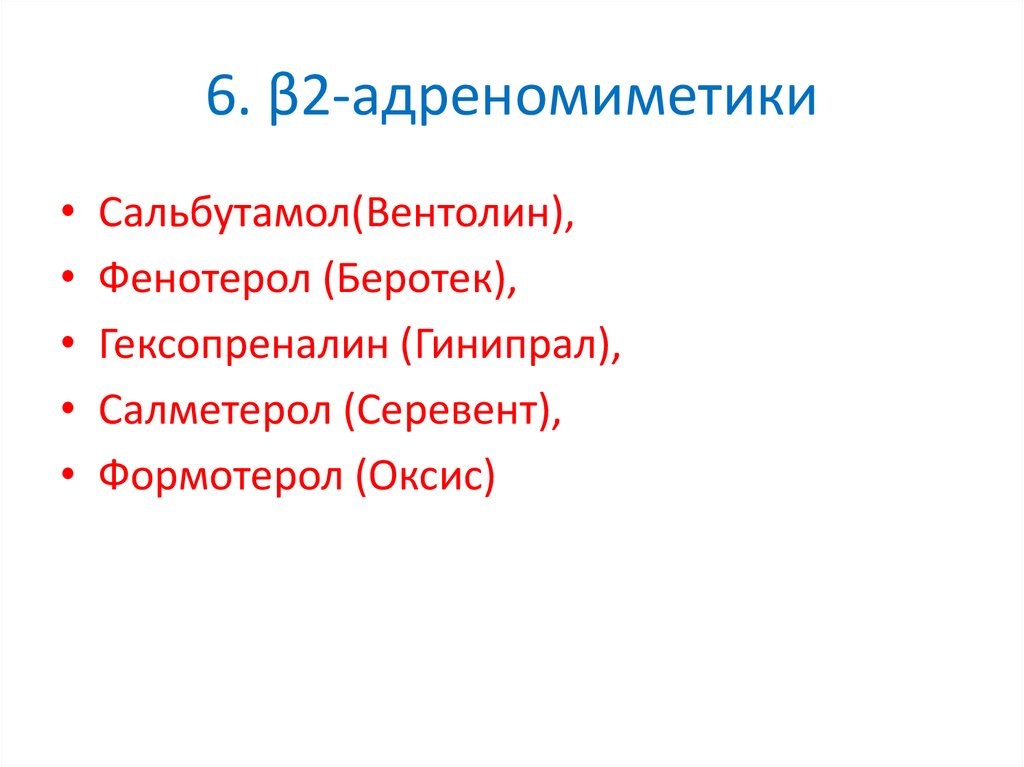 6. β2-адреномиметики

• Сальбутамол(Вентолин),
• Фенотерол (Беротек),
• Гексопреналин (Гинипрал),
• Салметерол (Серевент),
• Формотерол (Оксис)